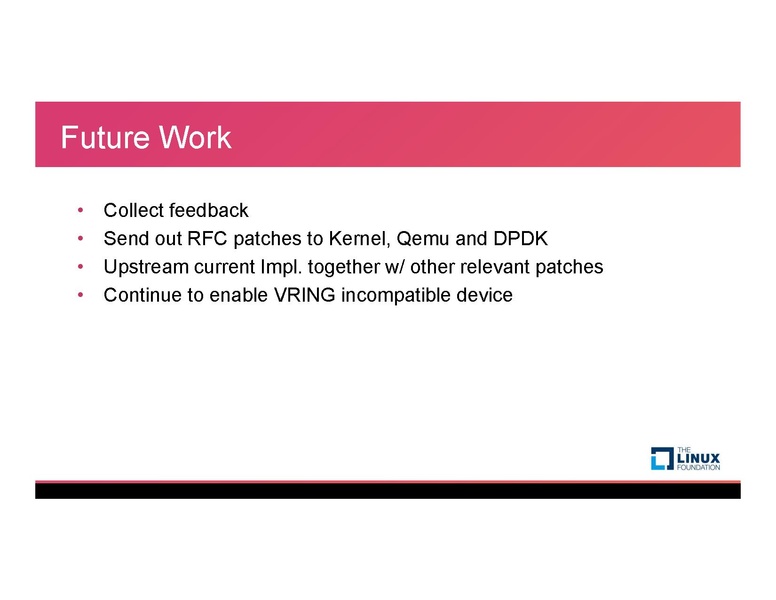 Future Work

• Collect feedback
• Send out RFC patches to Kernel, Qemu and DPDK
• Upstream current Impl. together w/ other relevant patches
• Continue to enable VRING incompatible device

THE LINUX FOUNDATION